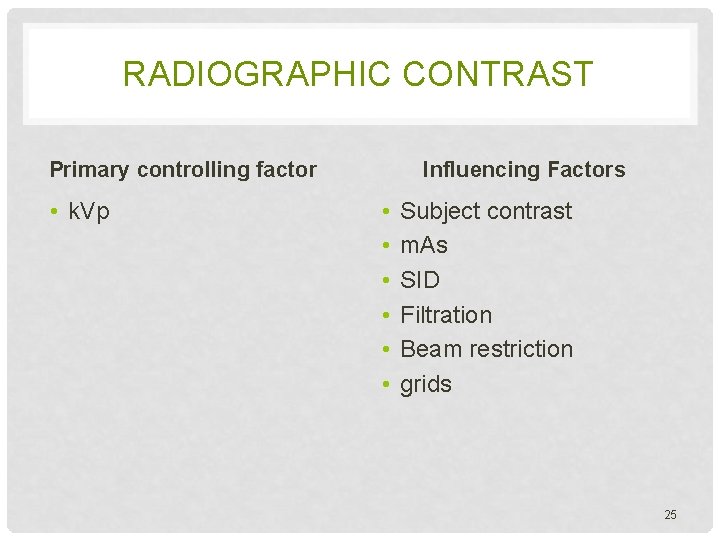 RADIOGRAPHIC CONTRAST

Primary controlling factor

• kVp

Influencing Factors

• Subject contrast
• mAs
• SID
• Filtration
• Beam restriction
• grids

25